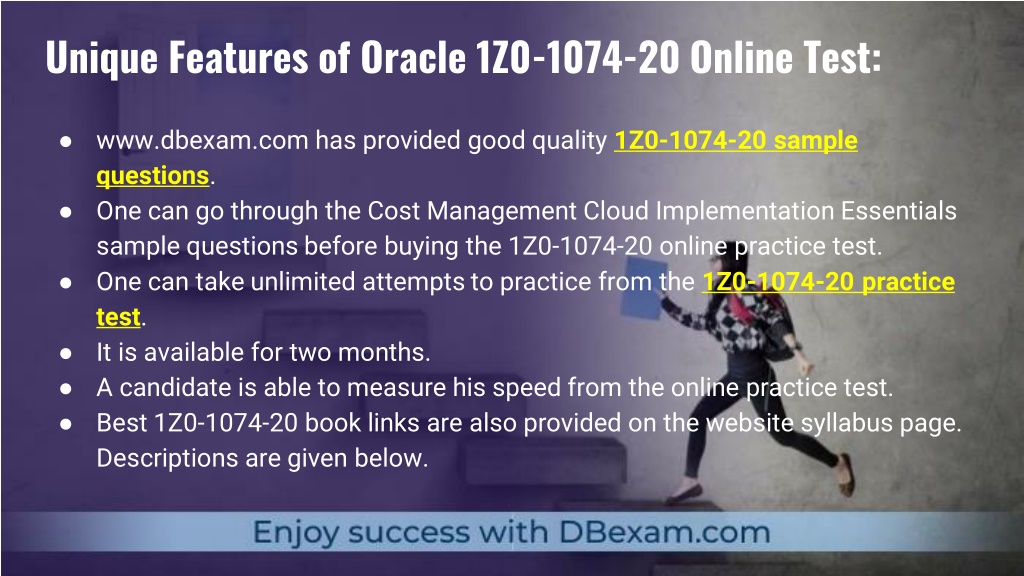 Unique Features of Oracle 1Z0-1074-20 Online Test:

● www.dbexam.com has provided good quality 1Z0-1074-20 sample questions.
● One can go through the Cost Management Cloud Implementation Essentials sample questions before buying the 1Z0-1074-20 online practice test.
● One can take unlimited attempts to practice from the 1Z0-1074-20 practice test.
● It is available for two months.
● A candidate is able to measure his speed from the online practice test.
● Best 1Z0-1074-20 book links are also provided on the website syllabus page. Descriptions are given below.

Enjoy success with DBexam.com